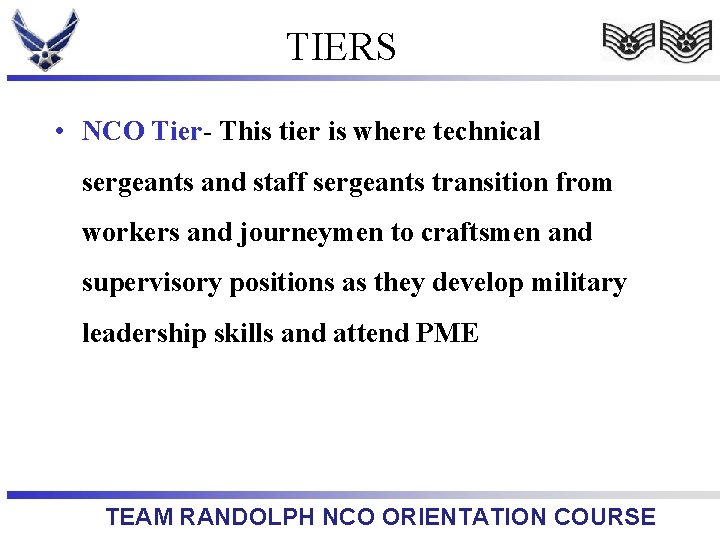 TIERS

• NCO Tier- This tier is where technical sergeants and staff sergeants transition from workers and journeymen to craftsmen and supervisory positions as they develop military leadership skills and attend PME

TEAM RANDOLPH NCO ORIENTATION COURSE